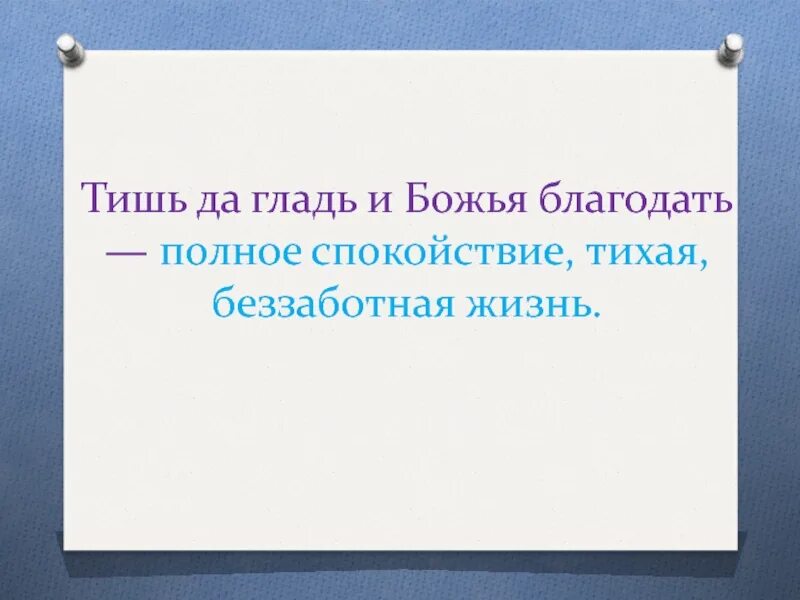 Тишь да гладь и Божья благодать — полное спокойствие, тихая, беззаботная жизнь.